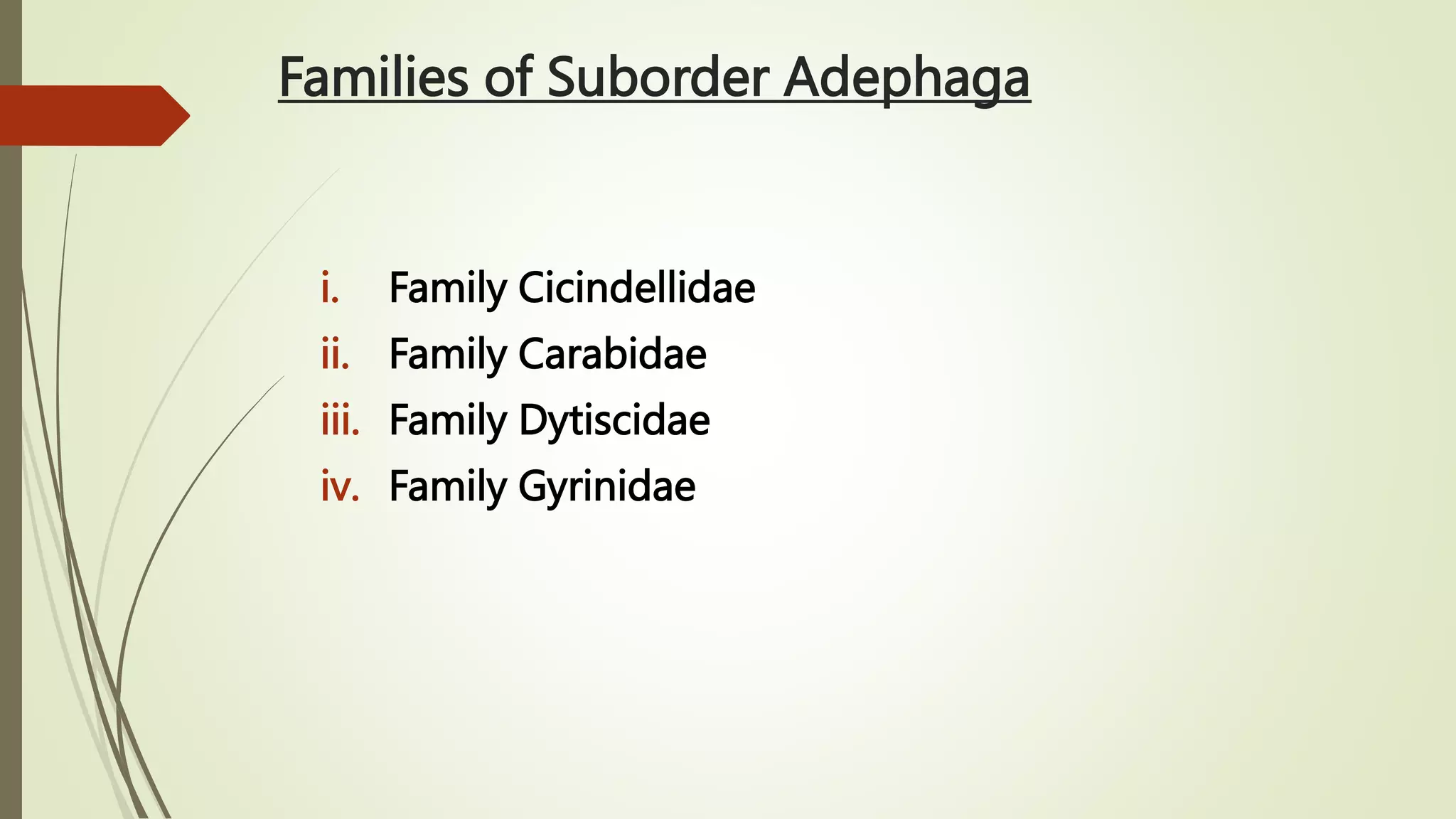 Families of Suborder Adephaga

i. Family Cicindellidae
ii. Family Carabidae
iii. Family Dytiscidae
iv. Family Gyrinidae